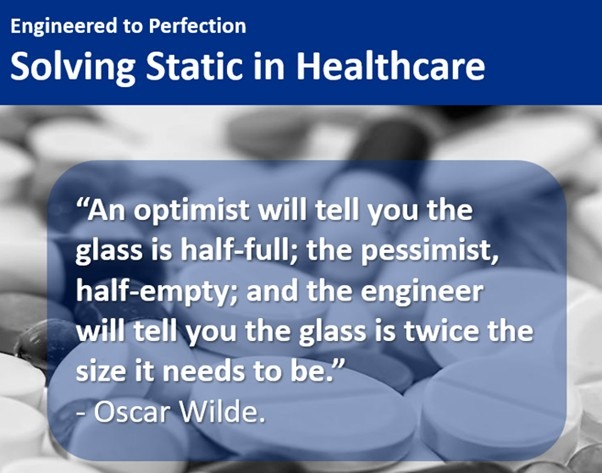 Engineered to Perfection
Solving Static in Healthcare

“An optimist will tell you the glass is half-full; the pessimist, half-empty; and the engineer will tell you the glass is twice the size it needs to be.”
- Oscar Wilde.